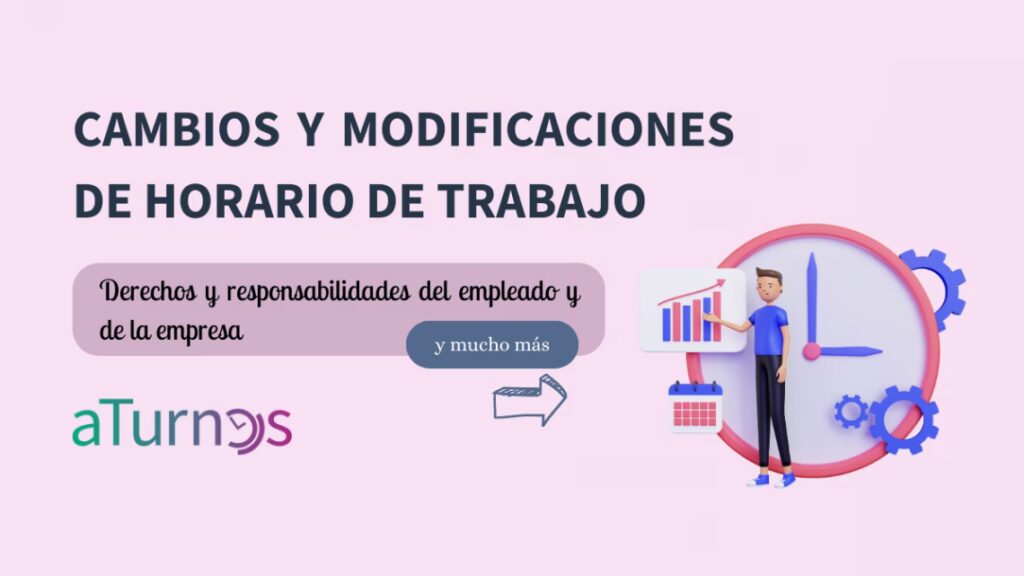 CAMBIOS Y MODIFICACIONES DE HORARIO DE TRABAJO

Derechos y responsabilidades del empleado y de la empresa

y mucho más

aTurnos